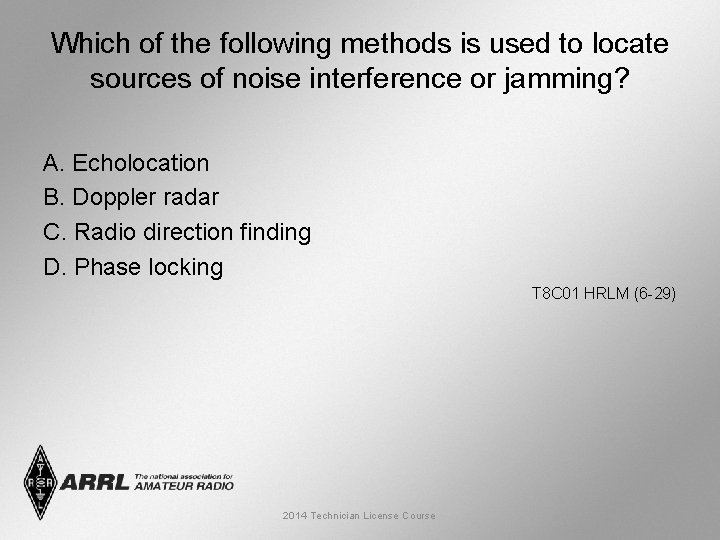 Which of the following methods is used to locate sources of noise interference or jamming?

A. Echolocation
B. Doppler radar
C. Radio direction finding
D. Phase locking

T8C01 HRLM (6-29)

ARRL The national association for AMATEUR RADIO

2014 Technician License Course